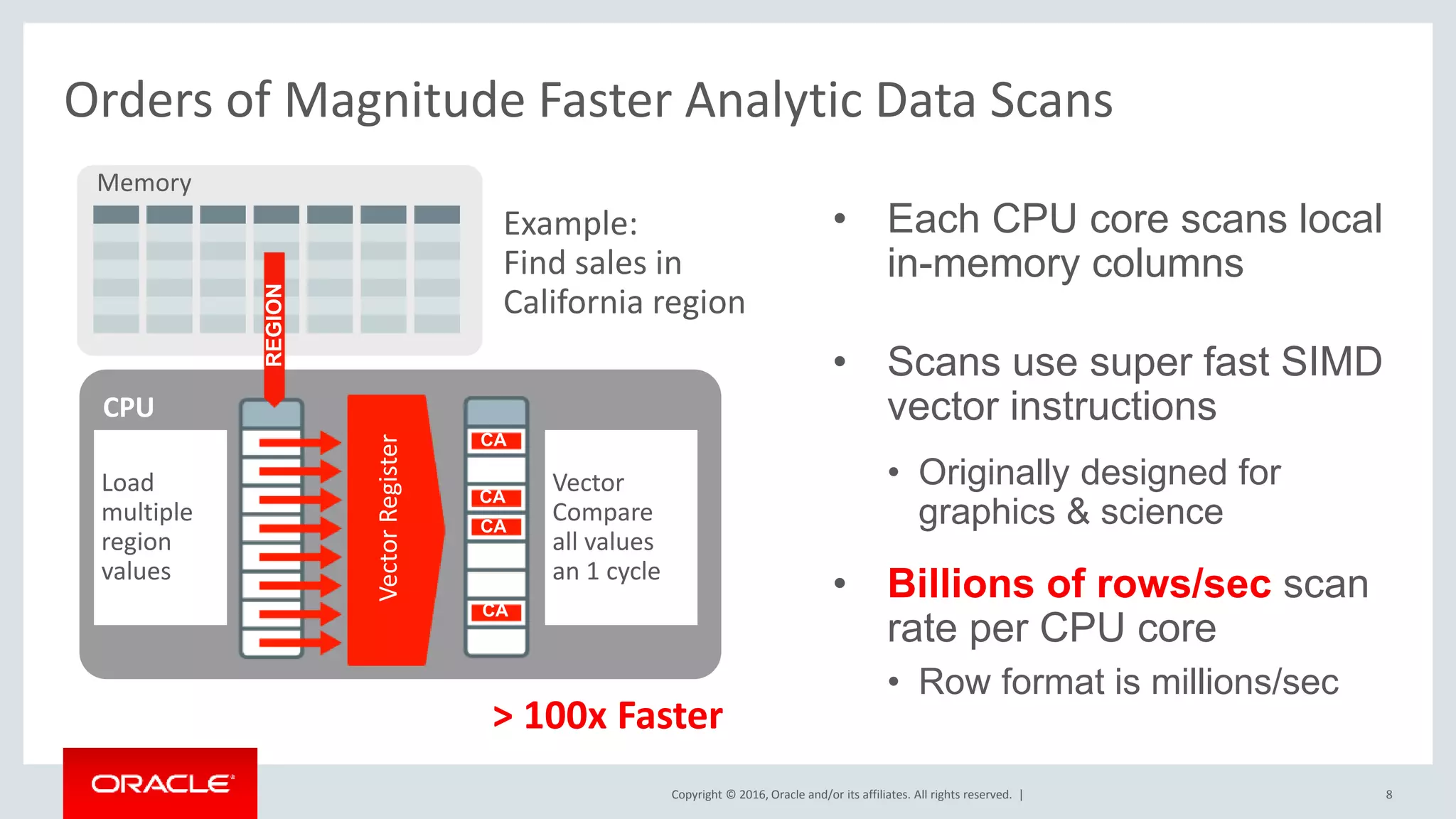 Orders of Magnitude Faster Analytic Data Scans

Memory

REGION

Example:
Find sales in
California region

CPU

Load multiple region values

Vector Register

CA
CA
CA
CA

Vector Compare all values an 1 cycle

> 100x Faster

• Each CPU core scans local in-memory columns

• Scans use super fast SIMD vector instructions

• Originally designed for graphics & science

• Billions of rows/sec scan rate per CPU core

• Row format is millions/sec

ORACLE

Copyright © 2016, Oracle and/or its affiliates. All rights reserved. |

8